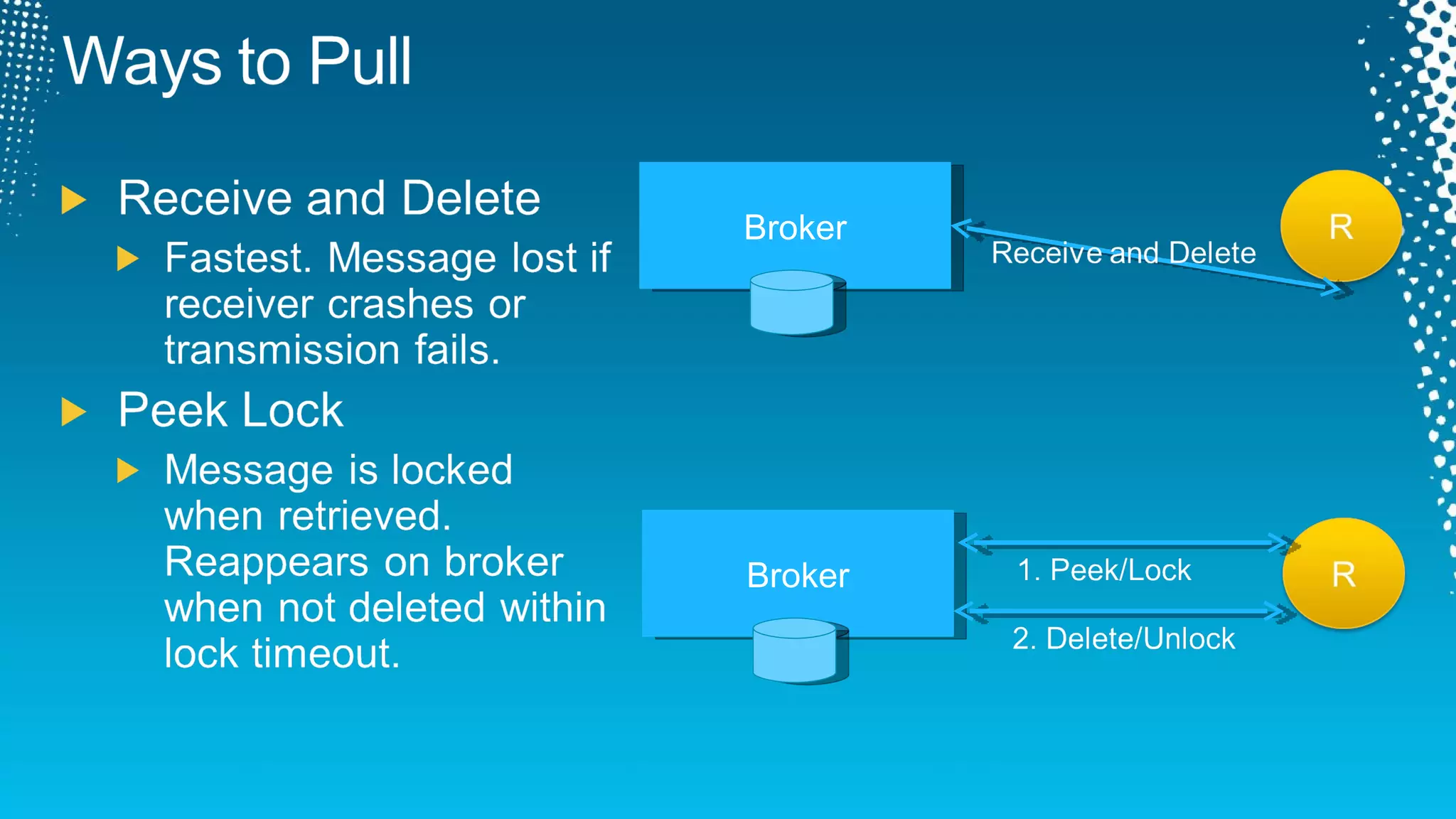 Ways to Pull

Receive and Delete

Fastest. Message lost if receiver crashes or transmission fails.

Peek Lock

Message is locked when retrieved. Reappears on broker when not deleted within lock timeout.

Broker

Receive and Delete

R

Broker

1. Peek/Lock

2. Delete/Unlock

R